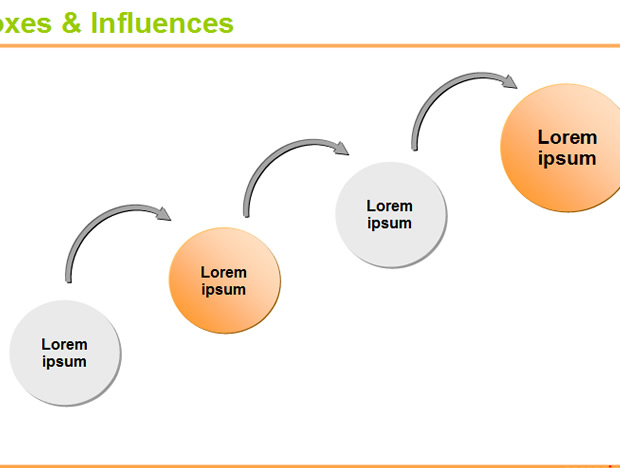 oxes & Influences

Lorem ipsum

Lorem ipsum

Lorem ipsum

Lorem ipsum